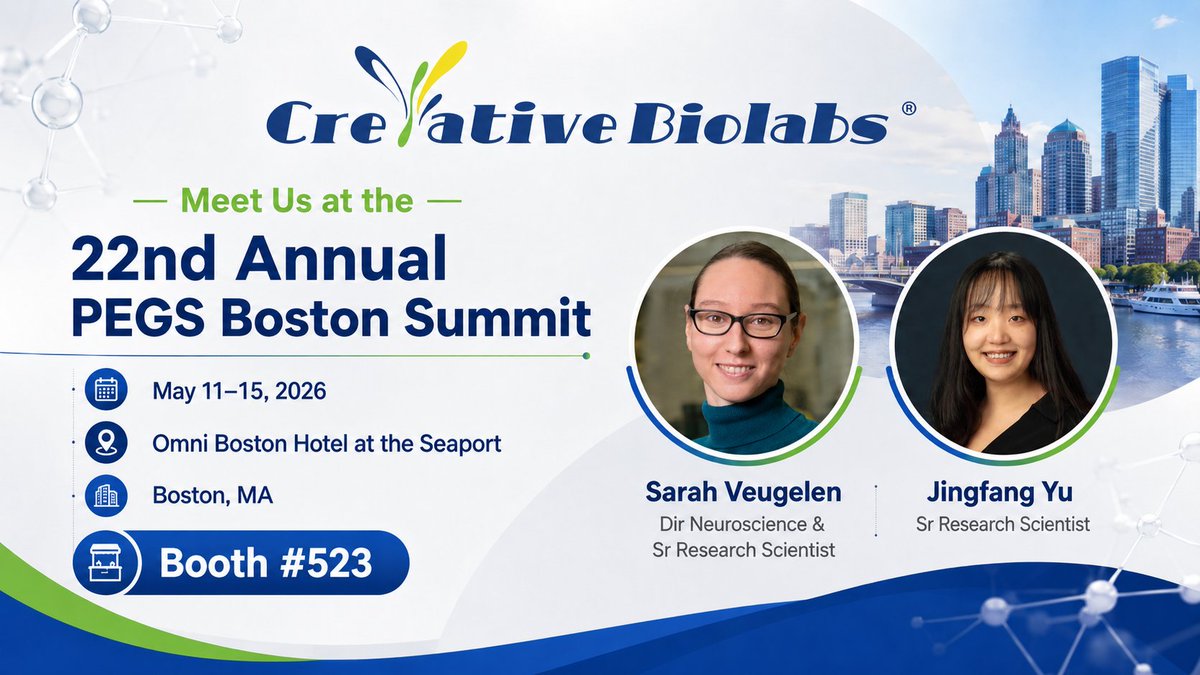 Creative Biolabs®

— Meet Us at the —

22nd Annual
PEGS Boston Summit

May 11–15, 2026

Omni Boston Hotel at the Seaport

Boston, MA

Booth #523

Sarah Veugelen
Dir Neuroscience &
Sr Research Scientist

Jingfang Yu
Sr Research Scientist